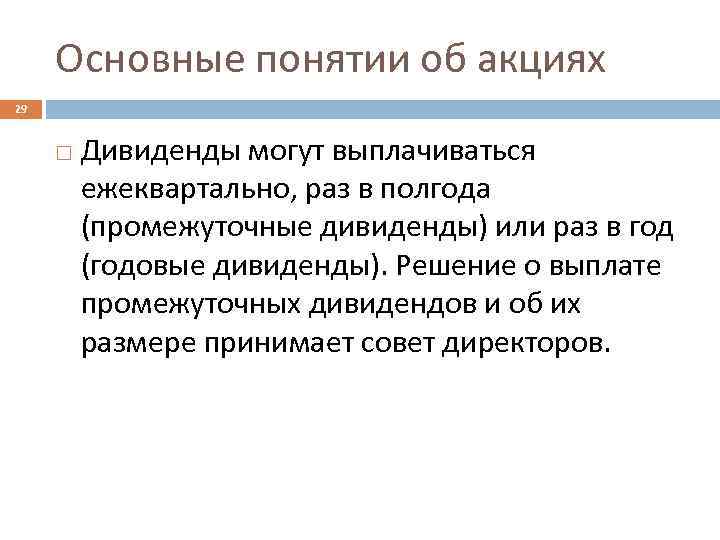 Основные понятии об акциях

29

Дивиденды могут выплачиваться ежеквартально, раз в полгода (промежуточные дивиденды) или раз в год (годовые дивиденды). Решение о выплате промежуточных дивидендов и об их размере принимает совет директоров.